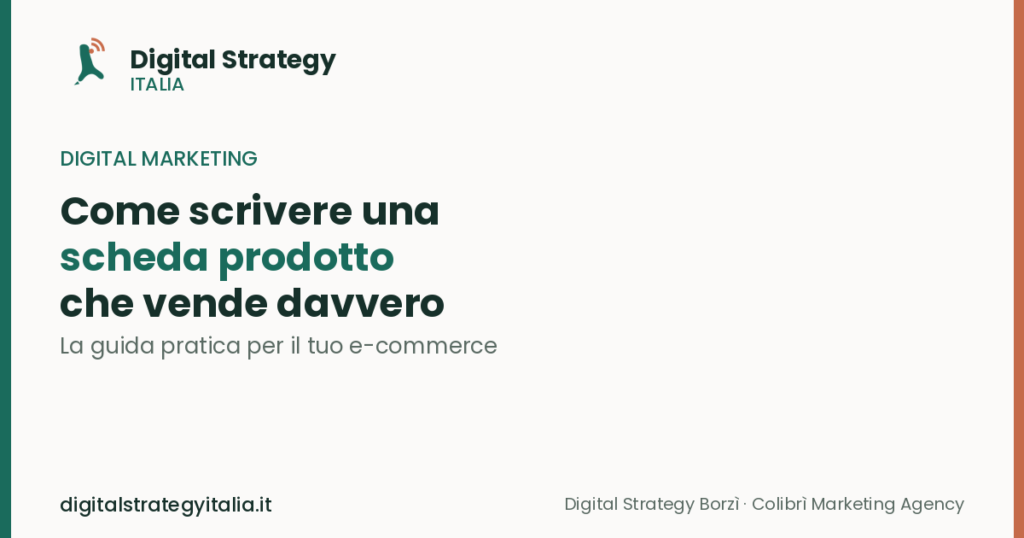 Digital Strategy
ITALIA

DIGITAL MARKETING

Come scrivere una scheda prodotto che vende davvero

La guida pratica per il tuo e-commerce

digitalstrategyitalia.it

Digital Strategy Borzì · Colibrì Marketing Agency